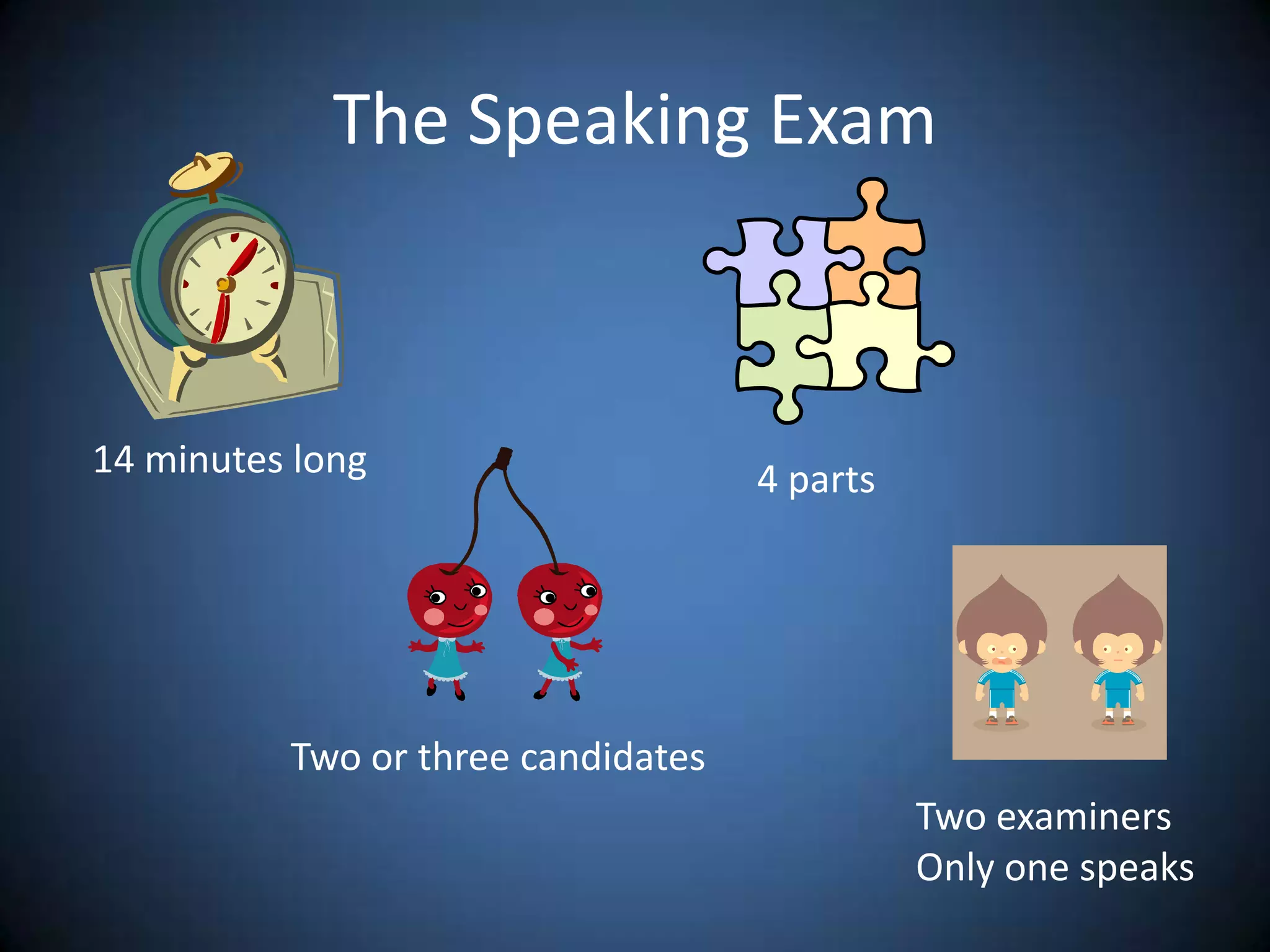 The Speaking Exam

14 minutes long

4 parts

Two or three candidates

Two examiners
Only one speaks